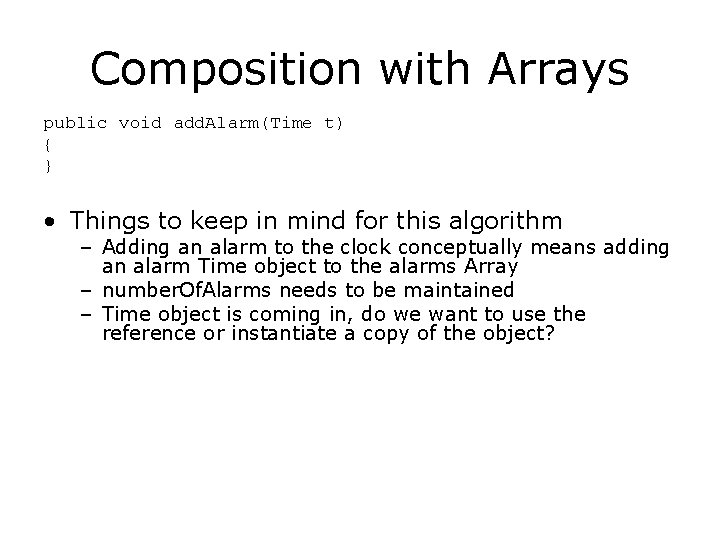 Composition with Arrays

public void addAlarm(Time t)
{
}

• Things to keep in mind for this algorithm
  – Adding an alarm to the clock conceptually means adding an alarm Time object to the alarms Array
  – numberOfAlarms needs to be maintained
  – Time object is coming in, do we want to use the reference or instantiate a copy of the object?